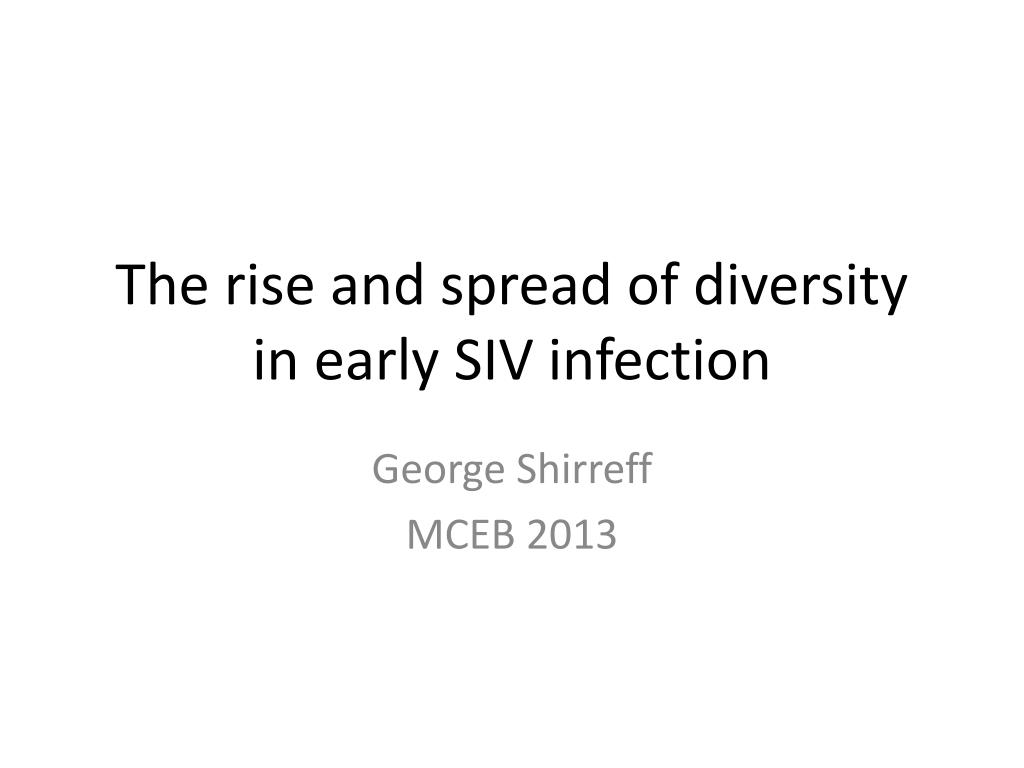 The rise and spread of diversity in early SIV infection

George Shirreff
MCEB 2013